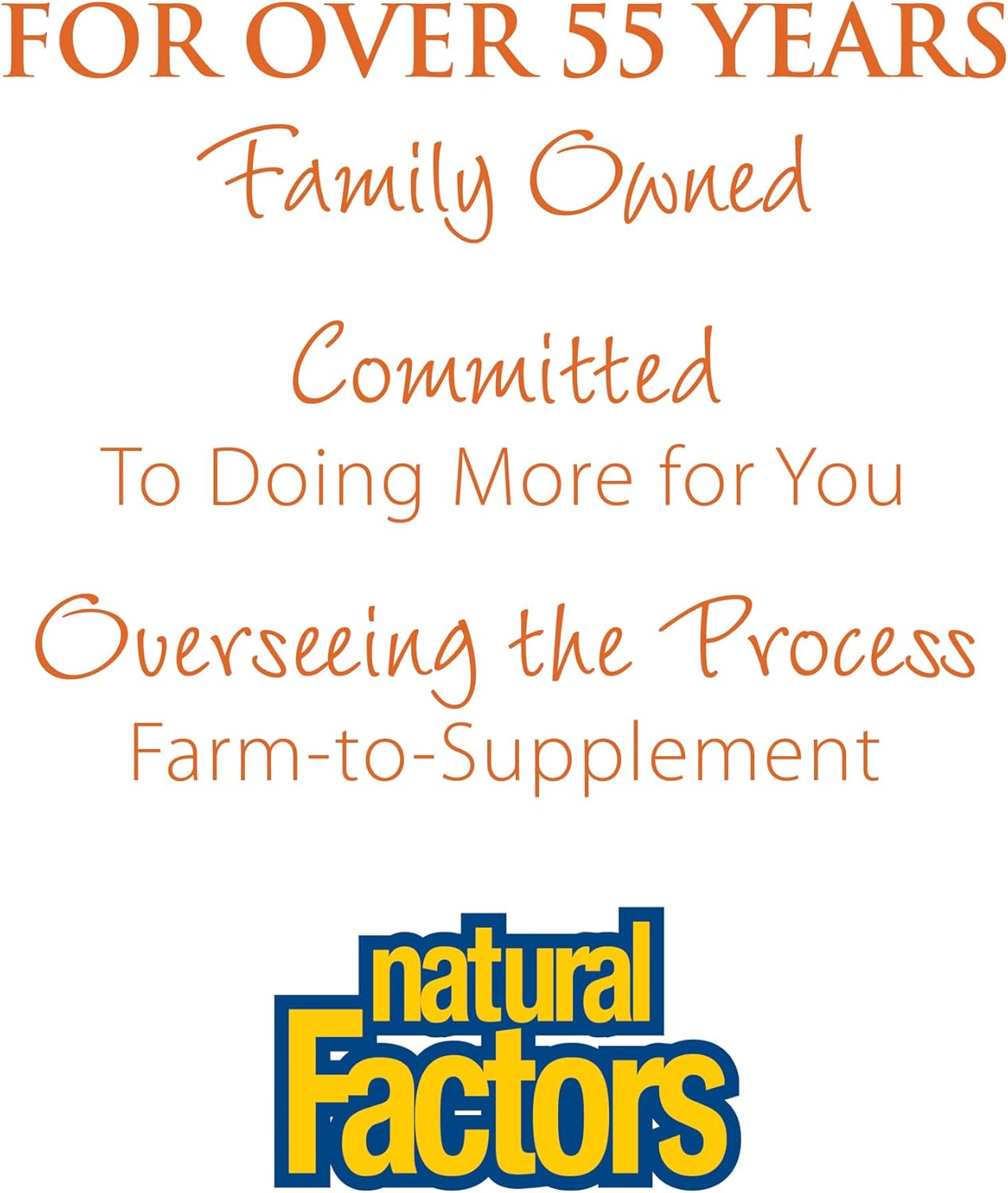 FOR OVER 55 YEARS

Family Owned

Committed

To Doing More for You

Overseeing the Process

Farm-to-Supplement

natural
Factors